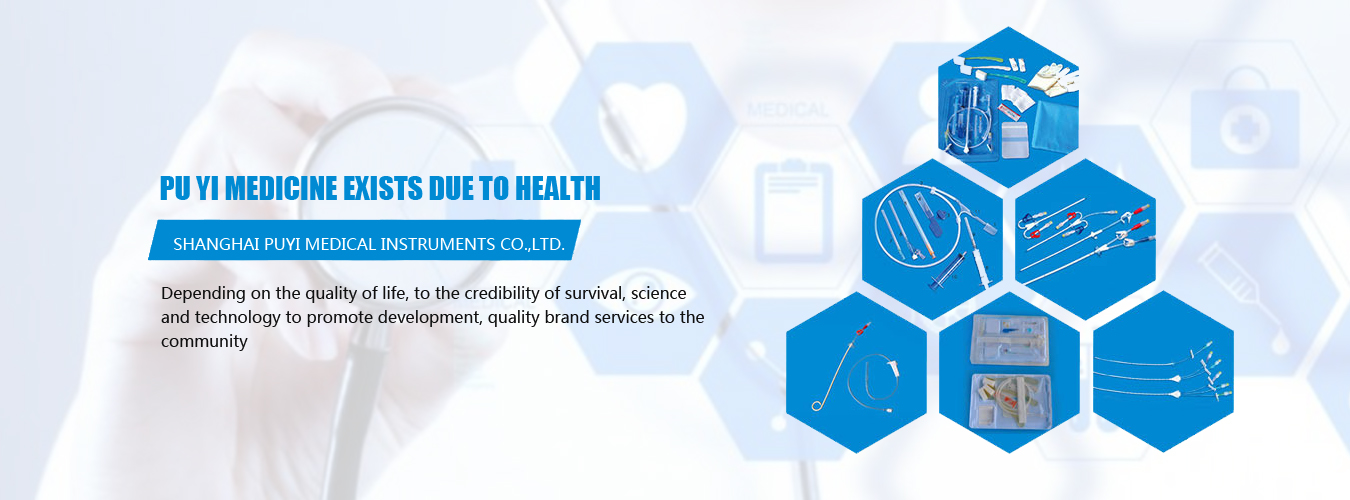 PU YI MEDICINE EXISTS DUE TO HEALTH

SHANGHAI PUYI MEDICAL INSTRUMENTS CO.,LTD.

Depending on the quality of life, to the credibility of survival, science and technology to promote development, quality brand services to the community

MEDICAL